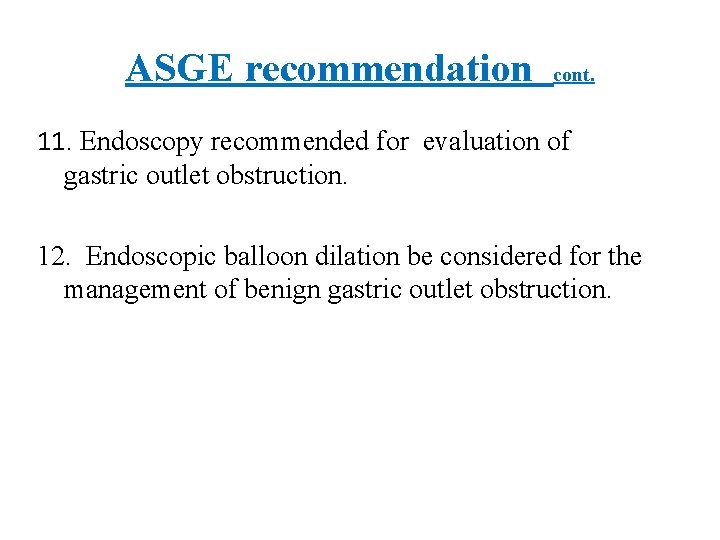 ASGE recommendation cont.

11. Endoscopy recommended for evaluation of gastric outlet obstruction.

12. Endoscopic balloon dilation be considered for the management of benign gastric outlet obstruction.